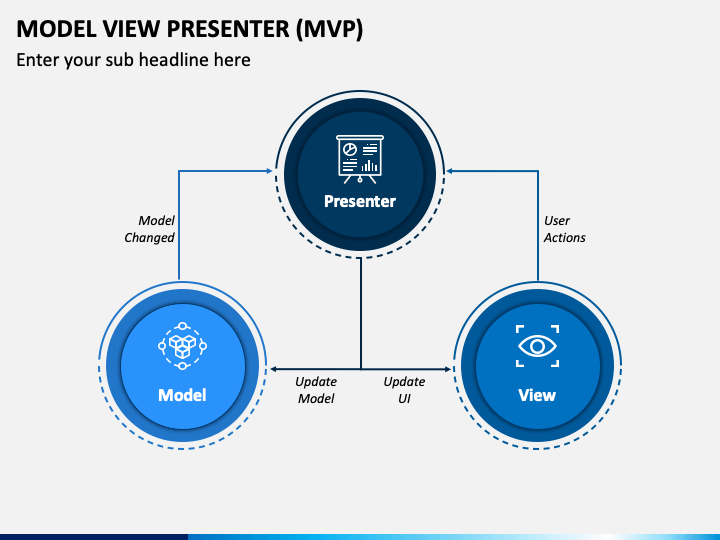 MODEL VIEW PRESENTER (MVP)

Enter your sub headline here

Presenter

Model Changed

User Actions

Model

Update Model

Update UI

View